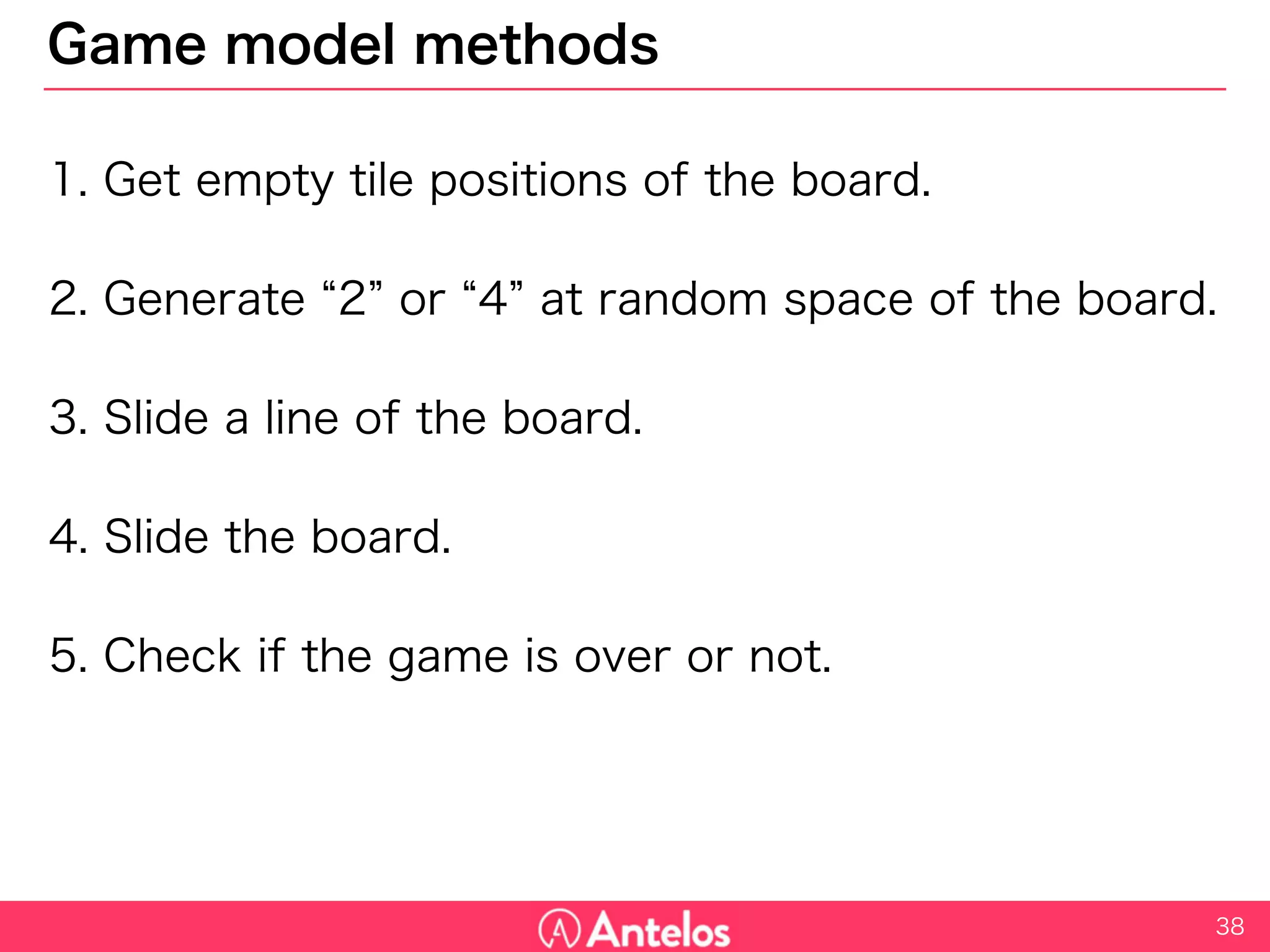 Game model methods

1. Get empty tile positions of the board.

2. Generate “2” or “4” at random space of the board.

3. Slide a line of the board.

4. Slide the board.

5. Check if the game is over or not.

Antelos

38